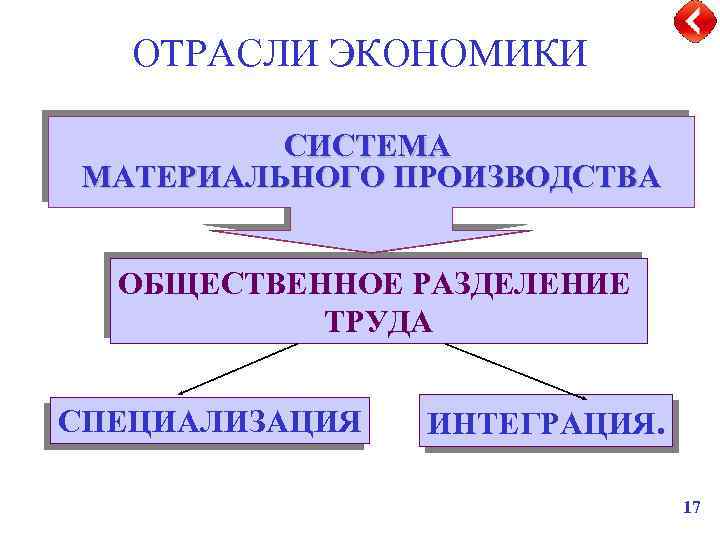 ОТРАСЛИ ЭКОНОМИКИ

СИСТЕМА МАТЕРИАЛЬНОГО ПРОИЗВОДСТВА

ОБЩЕСТВЕННОЕ РАЗДЕЛЕНИЕ ТРУДА

СПЕЦИАЛИЗАЦИЯ

ИНТЕГРАЦИЯ.

17